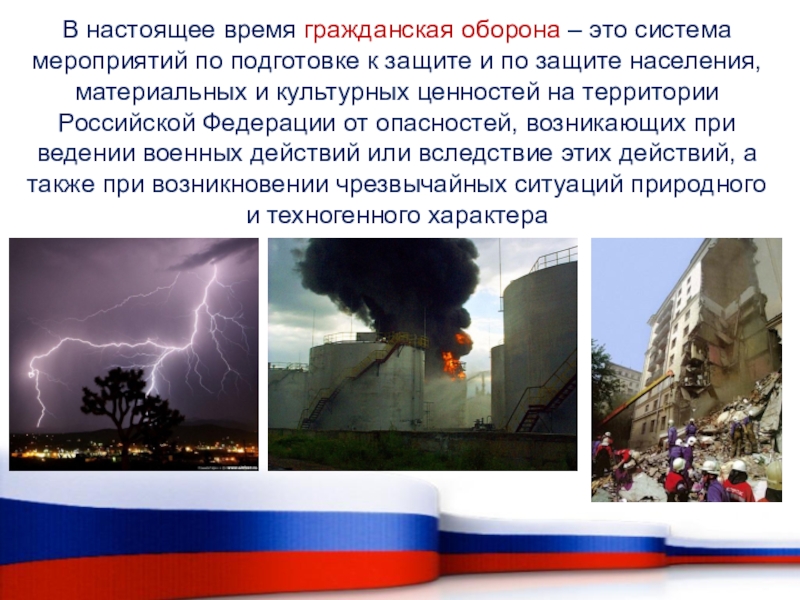 В настоящее время гражданская оборона – это система мероприятий по подготовке к защите и по защите населения, материальных и культурных ценностей на территории Российской Федерации от опасностей, возникающих при ведении военных действий или вследствие этих действий, а также при возникновении чрезвычайных ситуаций природного и техногенного характера